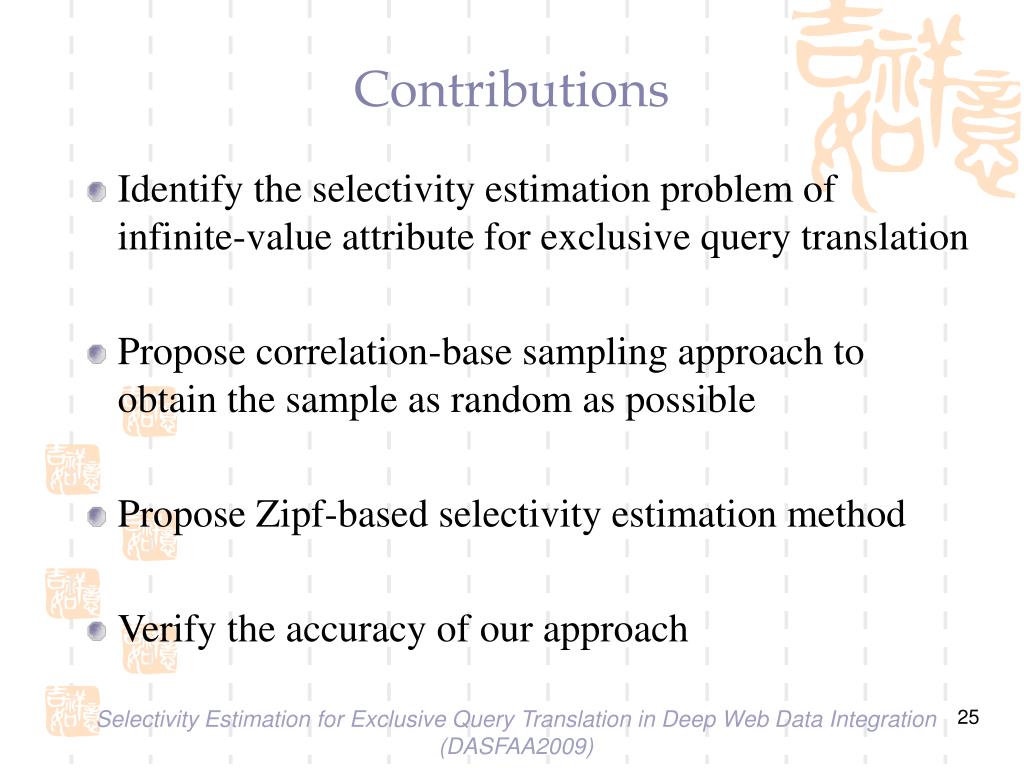 Contributions

Identify the selectivity estimation problem of infinite-value attribute for exclusive query translation

Propose correlation-base sampling approach to obtain the sample as random as possible

Propose Zipf-based selectivity estimation method

Verify the accuracy of our approach

Selectivity Estimation for Exclusive Query Translation in Deep Web Data Integration (DASFAA2009)

25